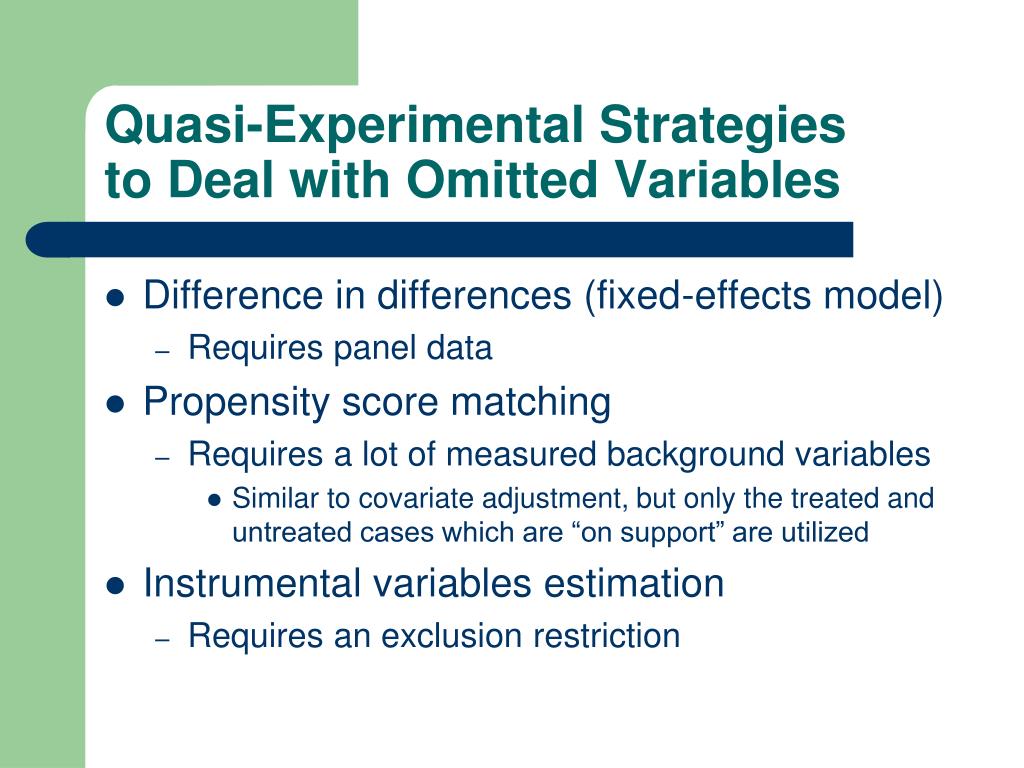 Quasi-Experimental Strategies to Deal with Omitted Variables

- Difference in differences (fixed-effects model)
  – Requires panel data
- Propensity score matching
  – Requires a lot of measured background variables
    - Similar to covariate adjustment, but only the treated and untreated cases which are “on support” are utilized
- Instrumental variables estimation
  – Requires an exclusion restriction